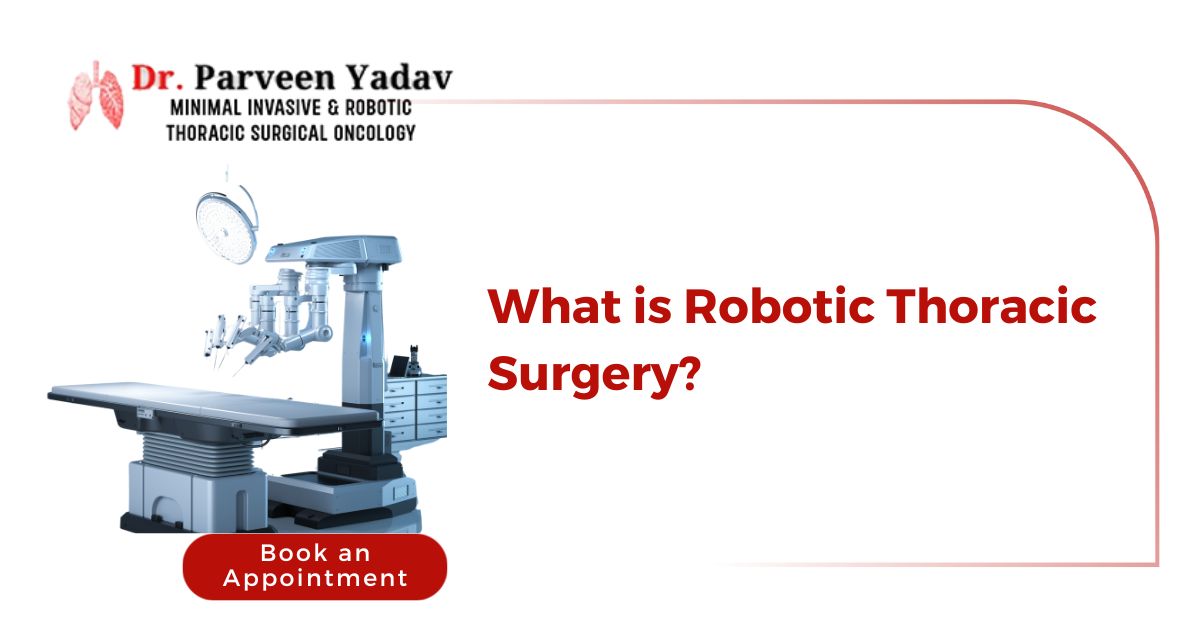 Dr. Parveen Yadav
MINIMAL INVASIVE & ROBOTIC
THORACIC SURGICAL ONCOLOGY

What is Robotic Thoracic Surgery?

Book an Appointment